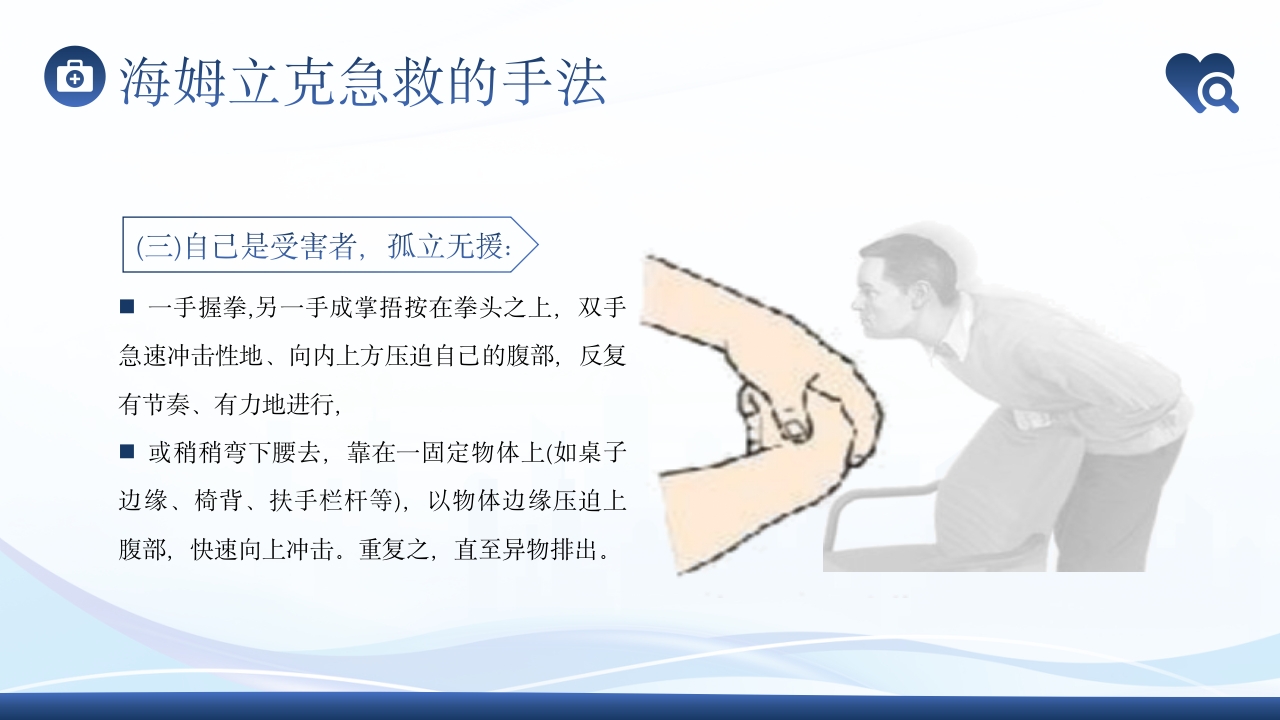 海姆立克急救的手法

(三)自己是受害者，孤立无援：

■ 一手握拳,另一手成掌捂按在拳头之上，双手急速冲击性地、向内上方压迫自己的腹部，反复有节奏、有力地进行，

■ 或稍稍弯下腰去，靠在一固定物体上(如桌子边缘、椅背、扶手栏杆等)，以物体边缘压迫上腹部，快速向上冲击。重复之，直至异物排出。